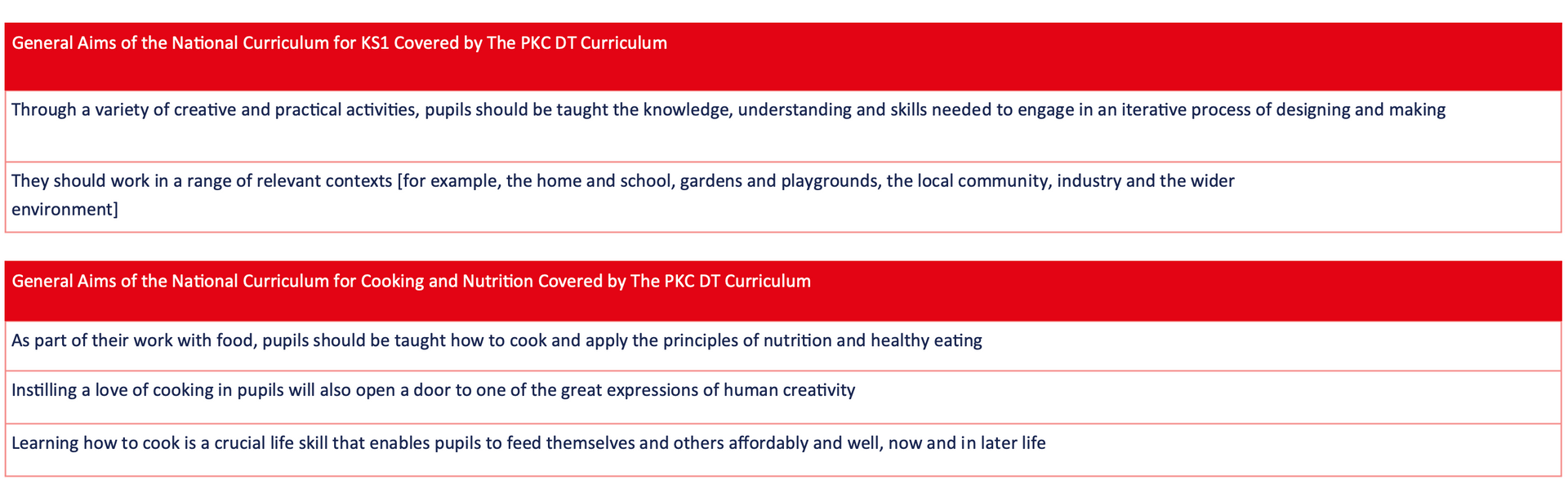 | General Aims of the National Curriculum for KS1 Covered by The PKC DT Curriculum |
|---|
| Through a variety of creative and practical activities, pupils should be taught the knowledge, understanding and skills needed to engage in an iterative process of designing and making |
| They should work in a range of relevant contexts [for example, the home and school, gardens and playgrounds, the local community, industry and the wider environment] |

| General Aims of the National Curriculum for Cooking and Nutrition Covered by The PKC DT Curriculum |
|---|
| As part of their work with food, pupils should be taught how to cook and apply the principles of nutrition and healthy eating |
| Instilling a love of cooking in pupils will also open a door to one of the great expressions of human creativity |
| Learning how to cook is a crucial life skill that enables pupils to feed themselves and others affordably and well, now and in later life |